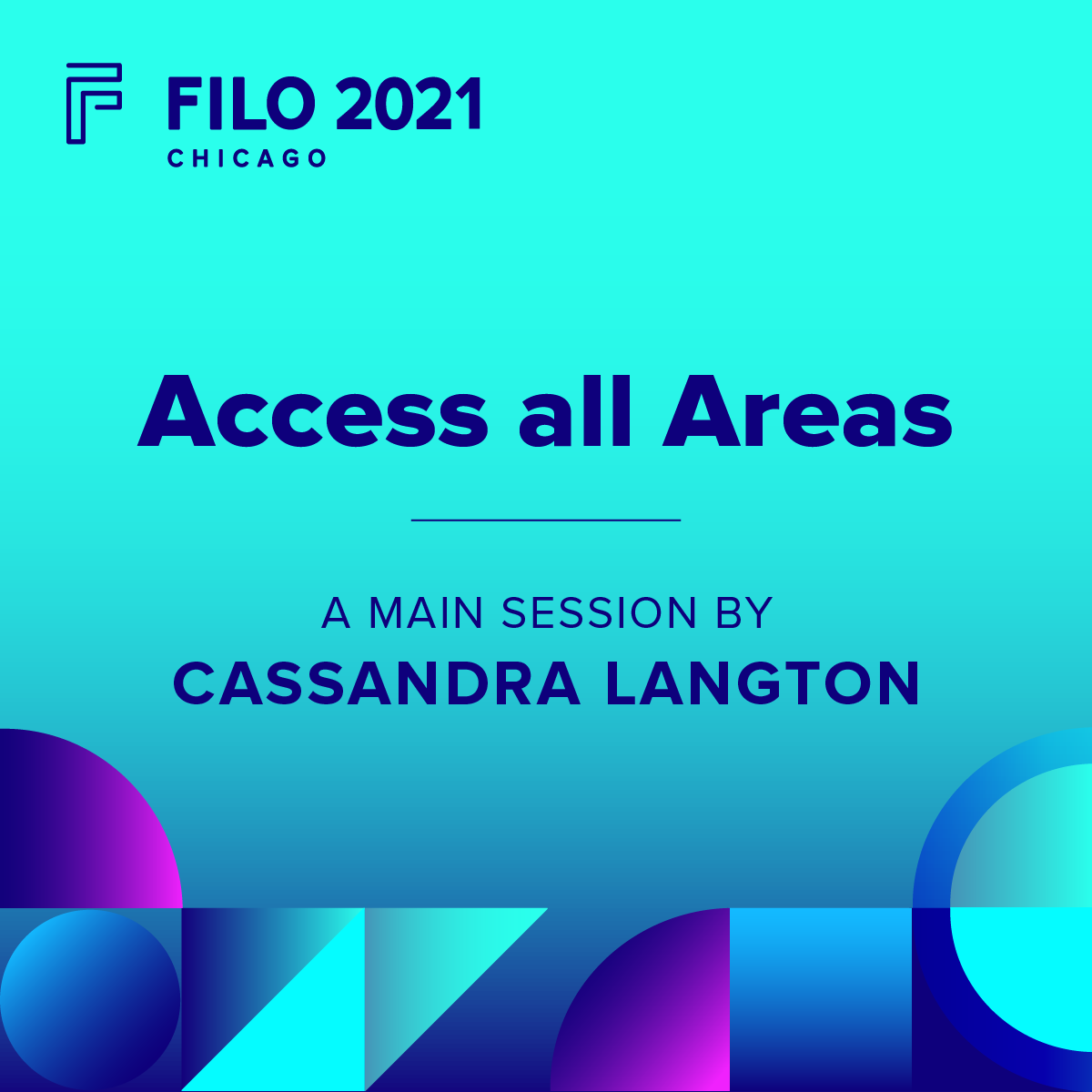 FILO 2021
CHICAGO

Access all Areas

A MAIN SESSION BY
CASSANDRA LANGTON